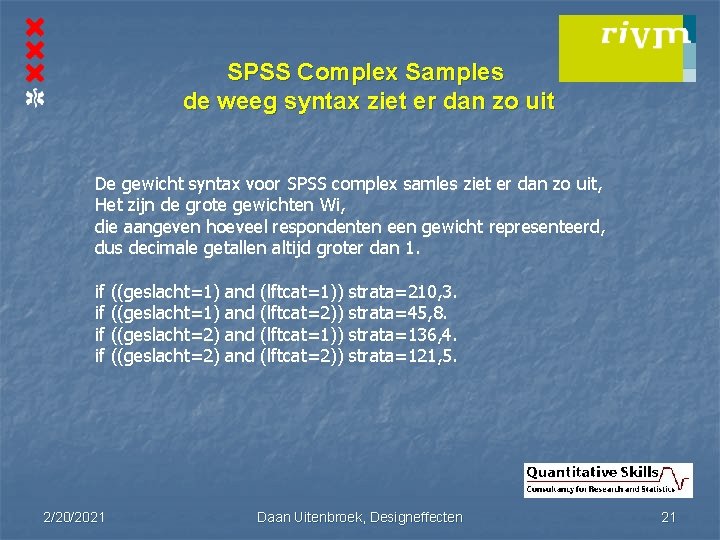 rivm

SPSS Complex Samples
de weeg syntax ziet er dan zo uit

De gewicht syntax voor SPSS complex samles ziet er dan zo uit,
Het zijn de grote gewichten Wi,
die aangeven hoeveel respondenten een gewicht representeerd,
dus decimale getallen altijd groter dan 1.

if ((geslacht=1) and (lftcat=1)) strata=210,3.
if ((geslacht=1) and (lftcat=2)) strata=45,8.
if ((geslacht=2) and (lftcat=1)) strata=136,4.
if ((geslacht=2) and (lftcat=2)) strata=121,5.

Quantitative Skills
Consultancy for Research and Statistics

2/20/2021 Daan Uitenbroek, Designeffecten 21